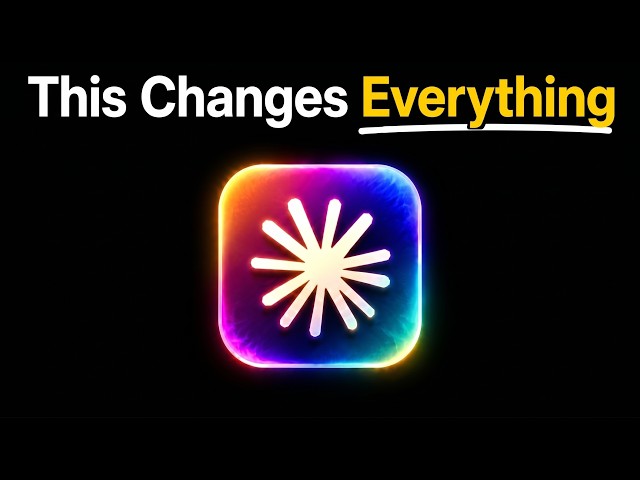 This Changes Everything